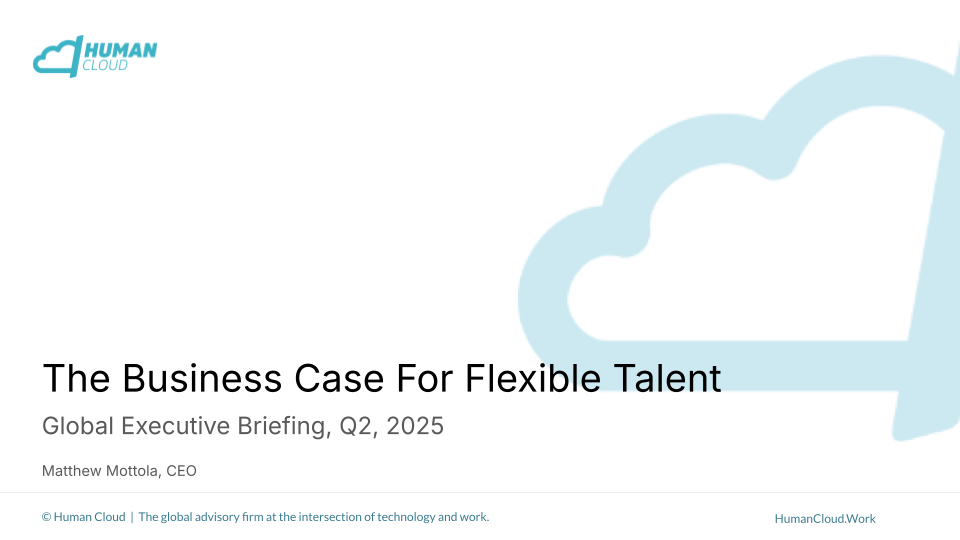 HUMAN
CLOUD

The Business Case For Flexible Talent

Global Executive Briefing, Q2, 2025

Matthew Mottola, CEO

© Human Cloud | The global advisory firm at the intersection of technology and work.

HumanCloud.Work